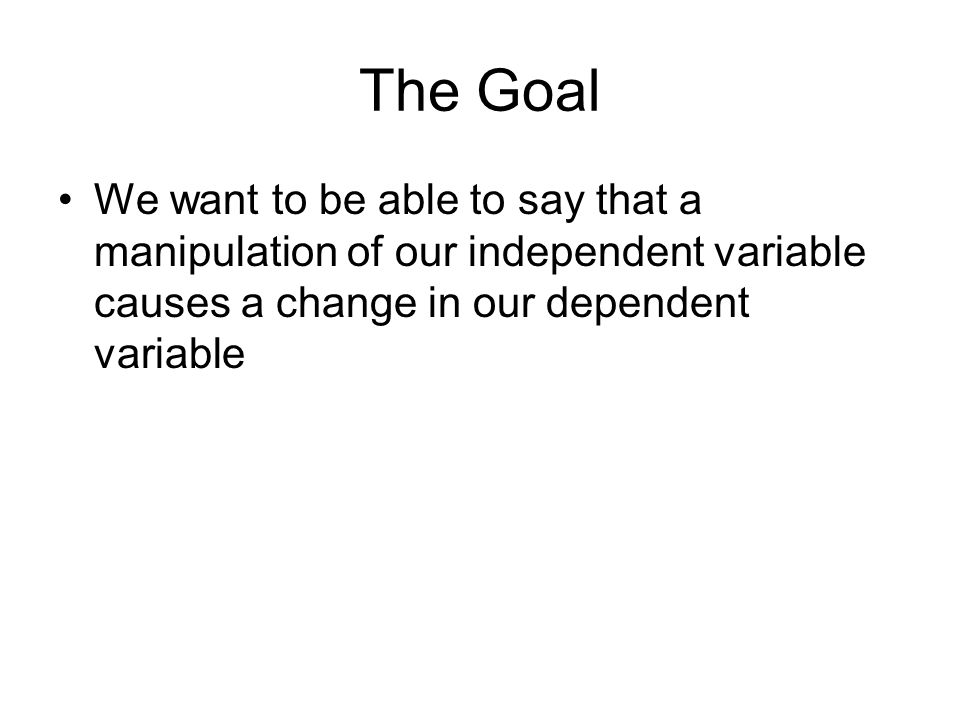 The Goal

• We want to be able to say that a manipulation of our independent variable causes a change in our dependent variable